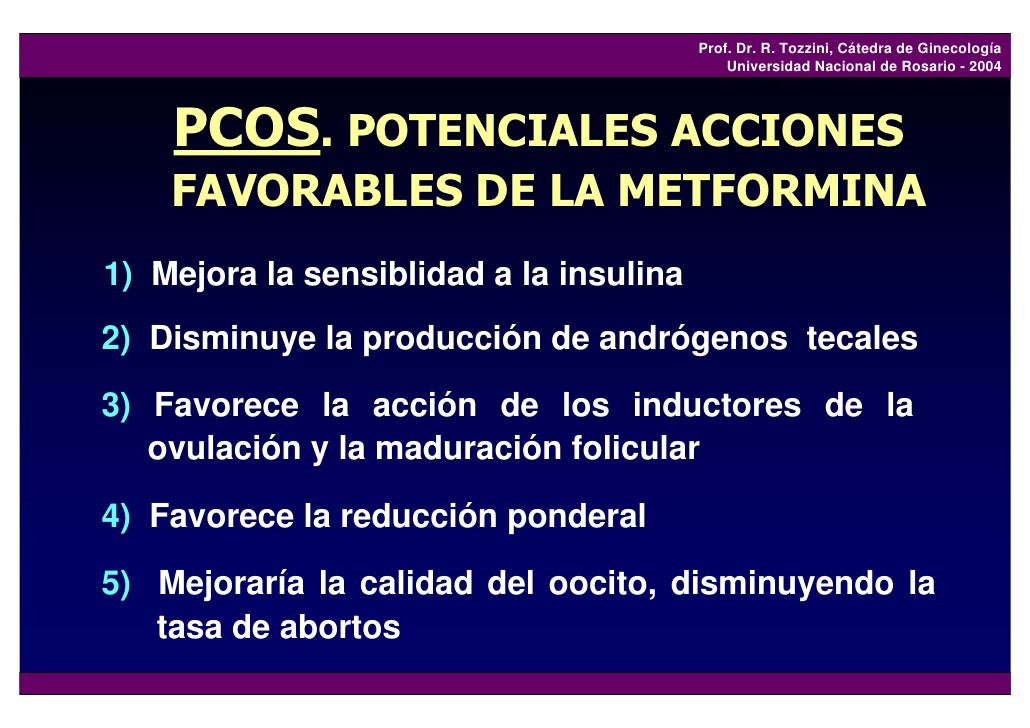 Prof. Dr. R. Tozzini, Cátedra de Ginecología
Universidad Nacional de Rosario - 2004

PCOS. POTENCIALES ACCIONES FAVORABLES DE LA METFORMINA

1) Mejora la sensiblidad a la insulina

2) Disminuye la producción de andrógenos tecales

3) Favorece la acción de los inductores de la ovulación y la maduración folicular

4) Favorece la reducción ponderal

5) Mejoraría la calidad del oocito, disminuyendo la tasa de abortos